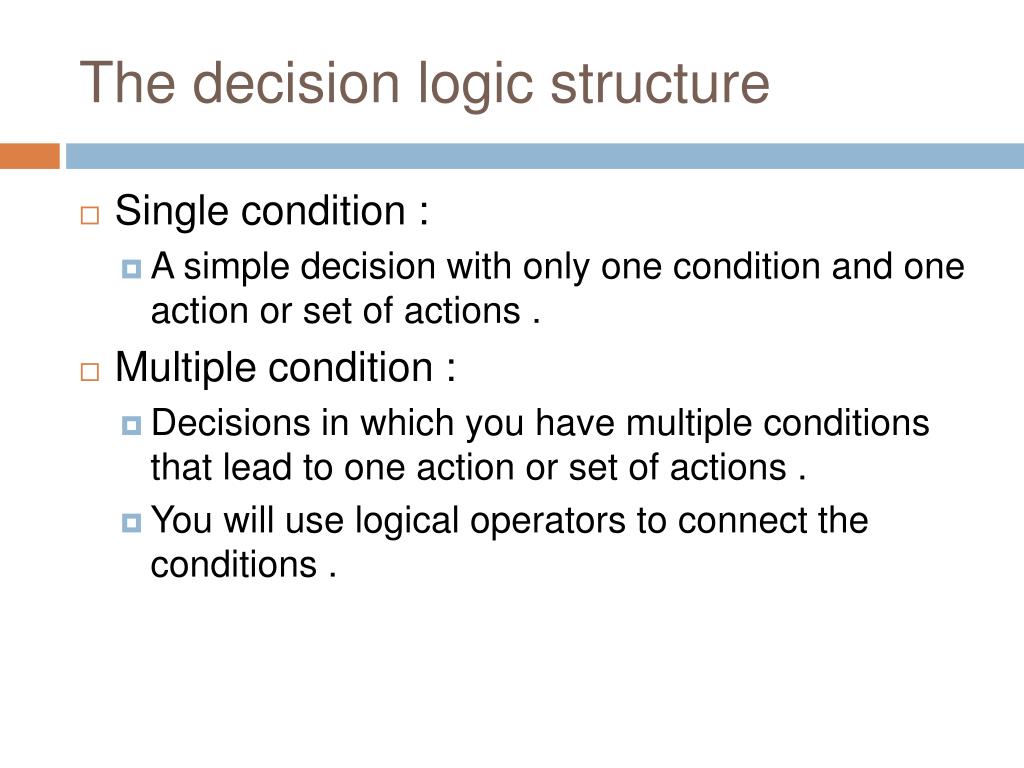 The decision logic structure

Single condition :

A simple decision with only one condition and one action or set of actions .

Multiple condition :

Decisions in which you have multiple conditions that lead to one action or set of actions .

You will use logical operators to connect the conditions .